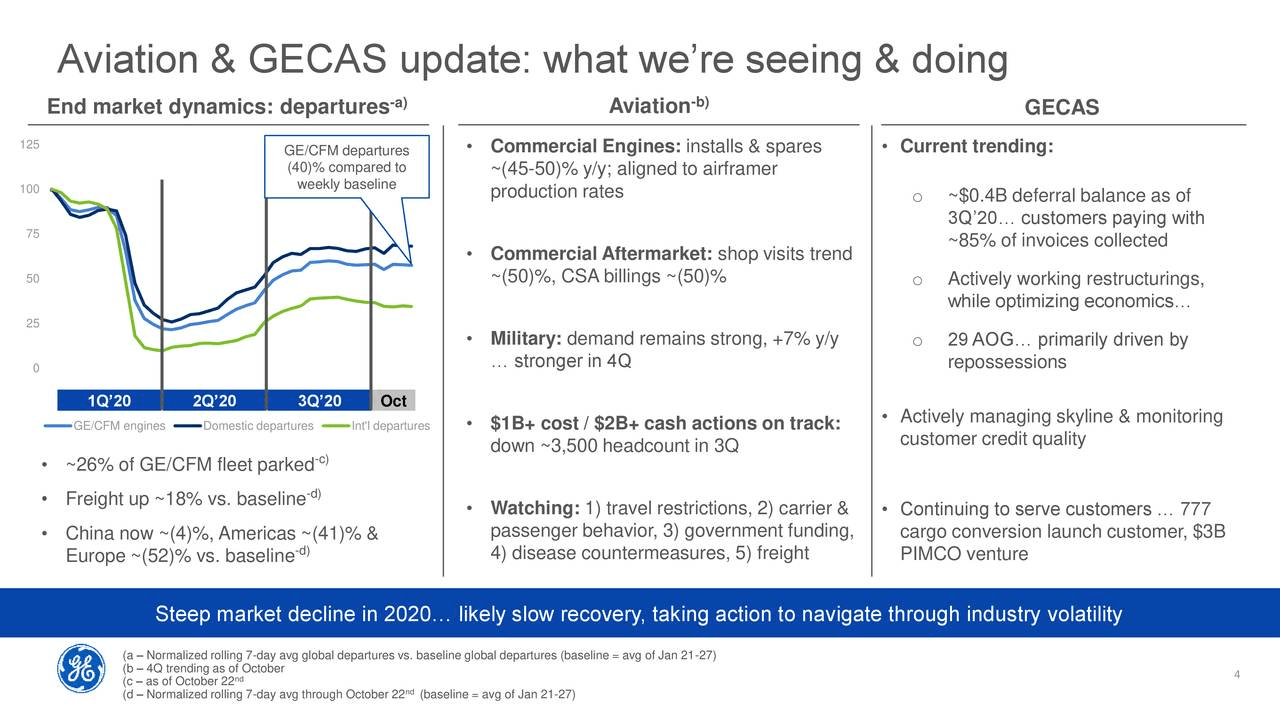 Aviation & GECAS update: what we're seeing & doing

End market dynamics: departures$^{-a)}$

125
100
75
50
25
0

GE/CFM departures (40)% compared to weekly baseline

1Q'20 2Q'20 3Q'20 Oct

GE/CFM engines Domestic departures Int'l departures

• ~26% of GE/CFM fleet parked$^{-c)}$

• Freight up ~18% vs. baseline$^{-d)}$

• China now ~(4)%, Americas ~(41)% & Europe ~(52)% vs. baseline$^{-d)}$

Aviation$^{-b)}$

• Commercial Engines: installs & spares ~(45-50)% y/y; aligned to airframer production rates

• Commercial Aftermarket: shop visits trend ~(50)%, CSA billings ~(50)%

• Military: demand remains strong, +7% y/y … stronger in 4Q

• $1B+ cost / $2B+ cash actions on track: down ~3,500 headcount in 3Q

• Watching: 1) travel restrictions, 2) carrier & passenger behavior, 3) government funding, 4) disease countermeasures, 5) freight

GECAS

• Current trending:

o ~$0.4B deferral balance as of 3Q'20… customers paying with ~85% of invoices collected

o Actively working restructurings, while optimizing economics…

o 29 AOG… primarily driven by repossessions

• Actively managing skyline & monitoring customer credit quality

• Continuing to serve customers … 777 cargo conversion launch customer, $3B PIMCO venture

Steep market decline in 2020… likely slow recovery, taking action to navigate through industry volatility

(a – Normalized rolling 7-day avg global departures vs. baseline global departures (baseline = avg of Jan 21-27)
(b – 4Q trending as of October
(c – as of October 22$^{nd}$
(d – Normalized rolling 7-day avg through October 22$^{nd}$ (baseline = avg of Jan 21-27)

4